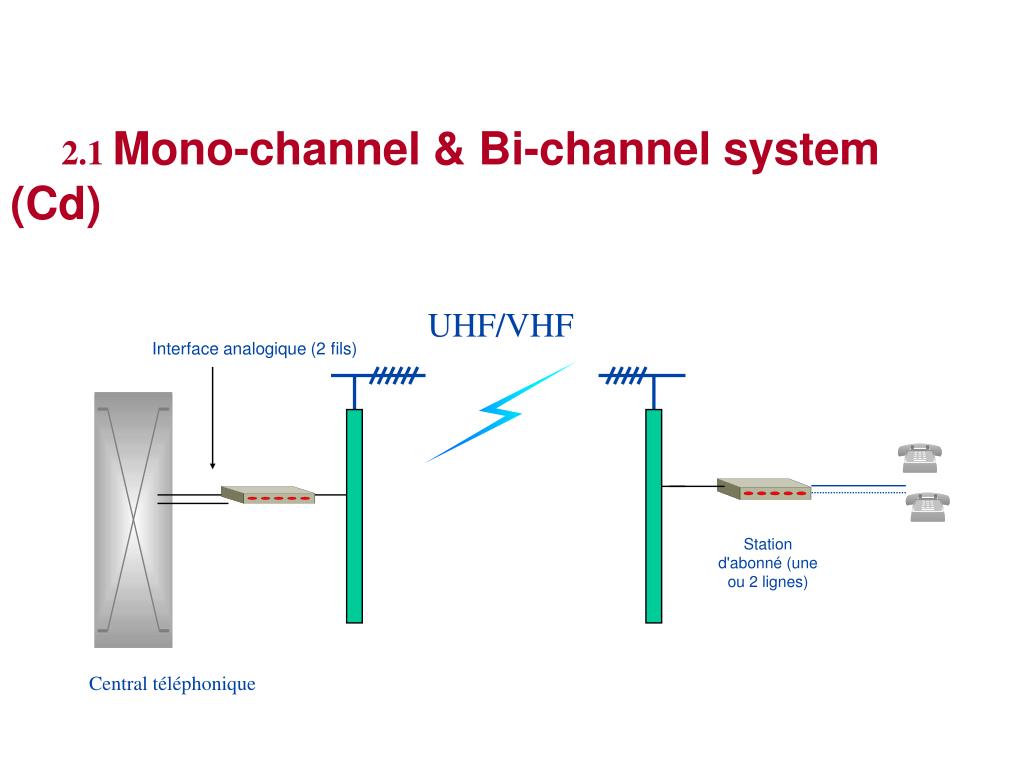 2.1 Mono-channel & Bi-channel system (Cd)

UHF/VHF

Interface analogique (2 fils)

Station d'abonné (une ou 2 lignes)

Central téléphonique